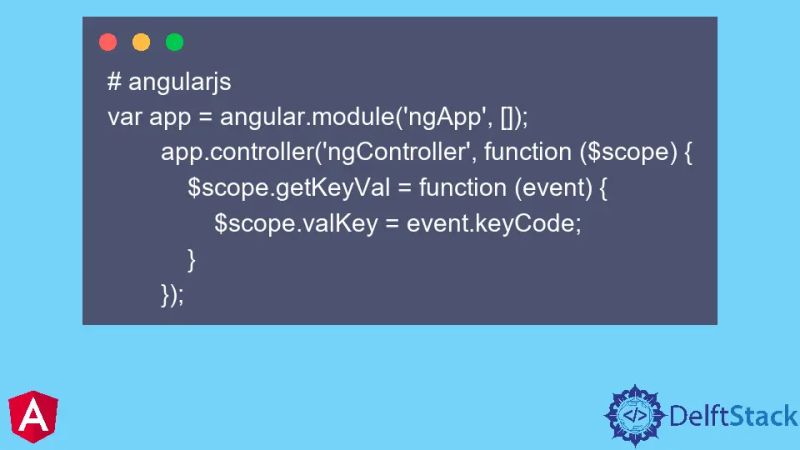 # angularjs
var app = angular.module('ngApp', []);
    app.controller('ngController', function ($scope) {
        $scope.getKeyVal = function (event) {
            $scope.valKey = event.keyCode;
        }
    });

A

</> DelftStack